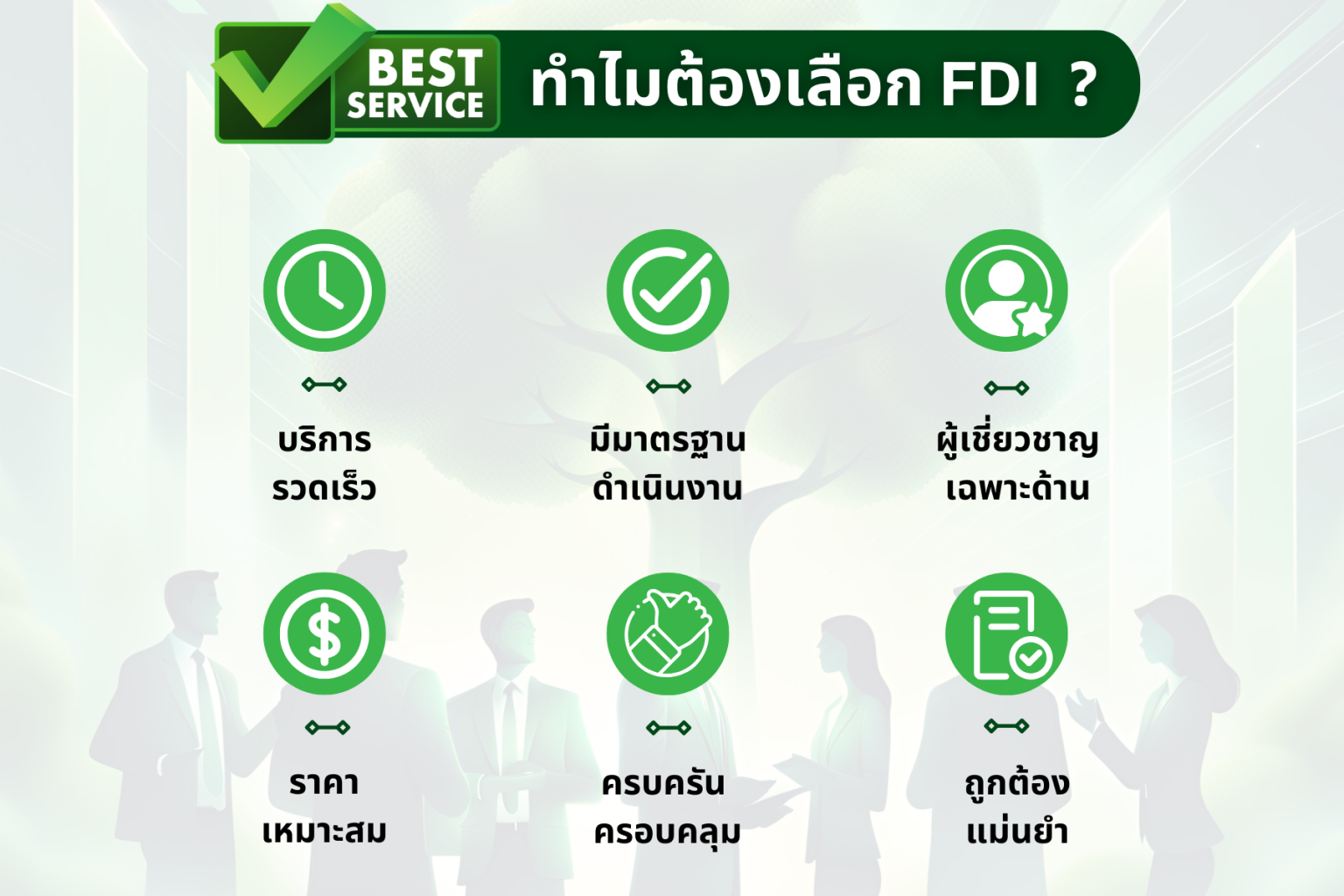 BEST SERVICE

ทำไมต้องเลือก FDI ?

บริการ
รวดเร็ว

มีมาตรฐาน
ดำเนินงาน

ผู้เชี่ยวชาญ
เฉพาะด้าน

ราคา
เหมาะสม

ครบครัน
ครอบคลุม

ถูกต้อง
แม่นยำ